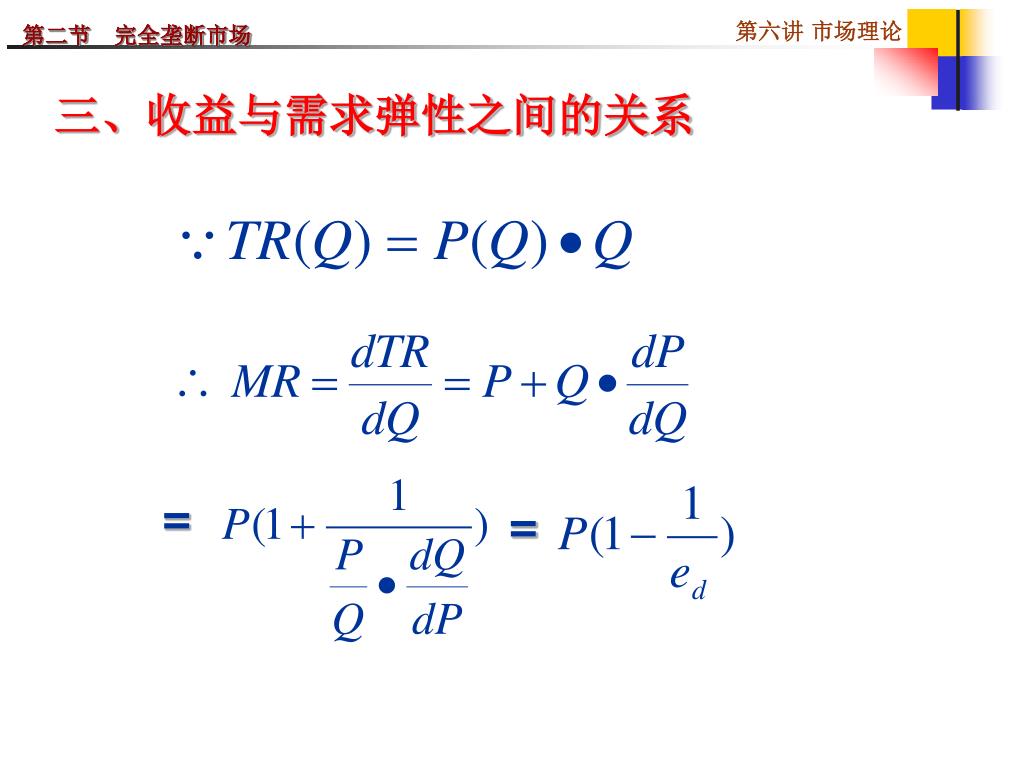 第二节　完全垄断市场

第六讲 市场理论

三、收益与需求弹性之间的关系

$\because TR(Q) = P(Q) \bullet Q$

$\therefore MR = \frac{dTR}{dQ} = P + Q \bullet \frac{dP}{dQ}$

$= P(1 + \frac{1}{\frac{P}{Q} \bullet \frac{dQ}{dP}}) = P(1 - \frac{1}{e_d})$